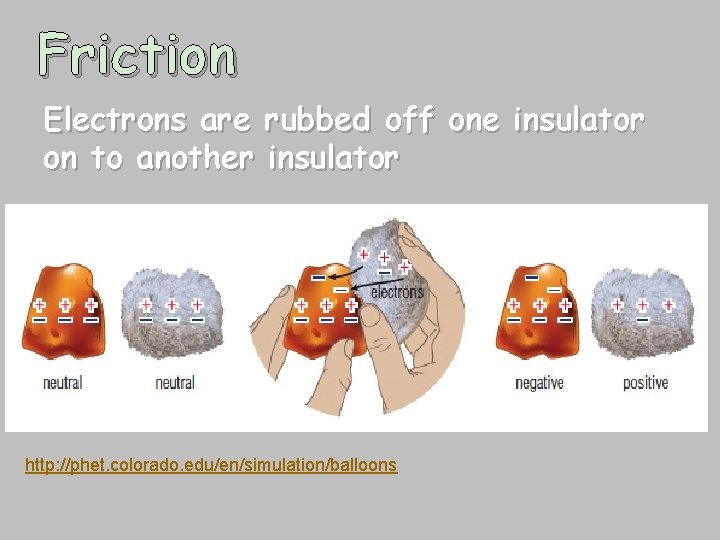 Friction

Electrons are rubbed off one insulator on to another insulator

electrons

neutral neutral negative positive

http://phet.colorado.edu/en/simulation/balloons